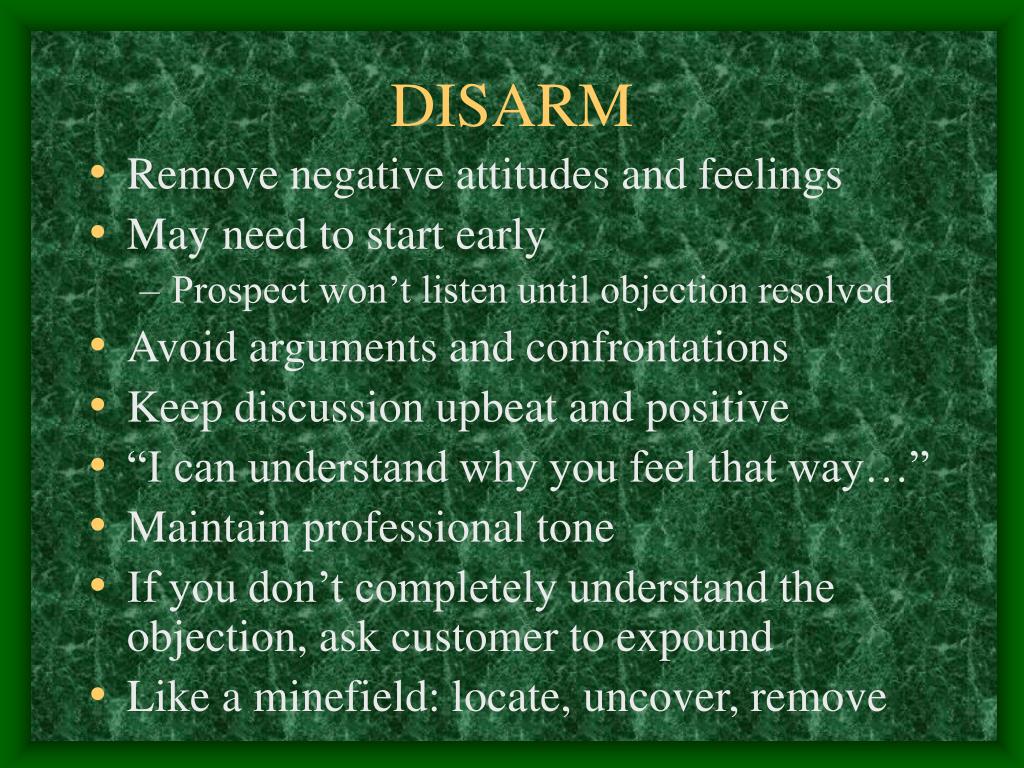 DISARM

• Remove negative attitudes and feelings
• May need to start early
– Prospect won’t listen until objection resolved
• Avoid arguments and confrontations
• Keep discussion upbeat and positive
• “I can understand why you feel that way…”
• Maintain professional tone
• If you don’t completely understand the objection, ask customer to expound
• Like a minefield: locate, uncover, remove